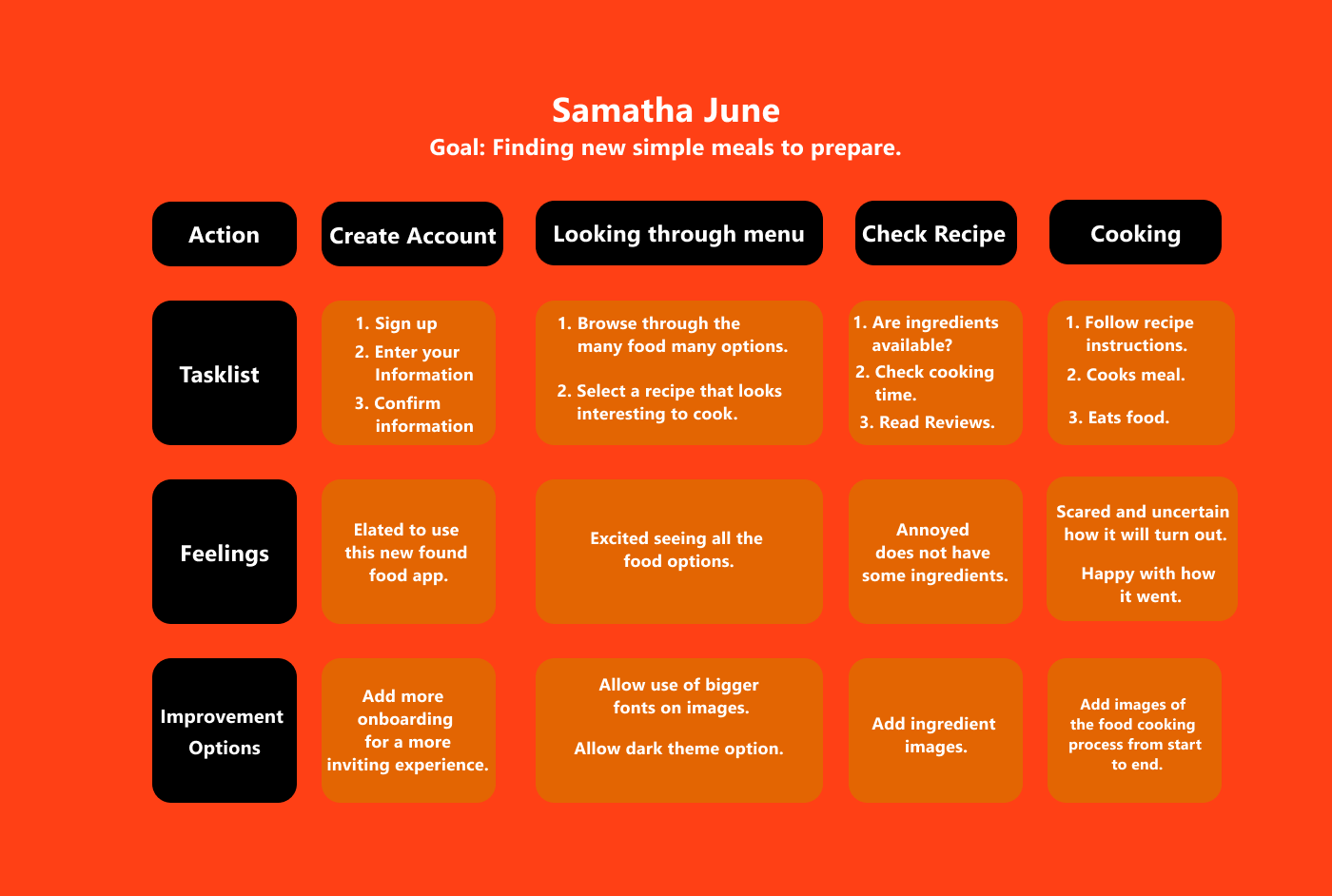 Samatha June
Goal: Finding new simple meals to prepare.

| Action | Create Account | Looking through menu | Check Recipe | Cooking |
|---|---|---|---|---|
| Tasklist | 1. Sign up 2. Enter your Information 3. Confirm information | 1. Browse through the many food many options. 2. Select a recipe that looks interesting to cook. | 1. Are ingredients available? 2. Check cooking time. 3. Read Reviews. | 1. Follow recipe instructions. 2. Cooks meal. 3. Eats food. |
| Feelings | Elated to use this new found food app. | Excited seeing all the food options. | Annoyed does not have some ingredients. | Scared and uncertain how it will turn out. Happy with how it went. |
| Improvement Options | Add more onboarding for a more inviting experience. | Allow use of bigger fonts on images. Allow dark theme option. | Add ingredient images. | Add images of the food cooking process from start to end. |